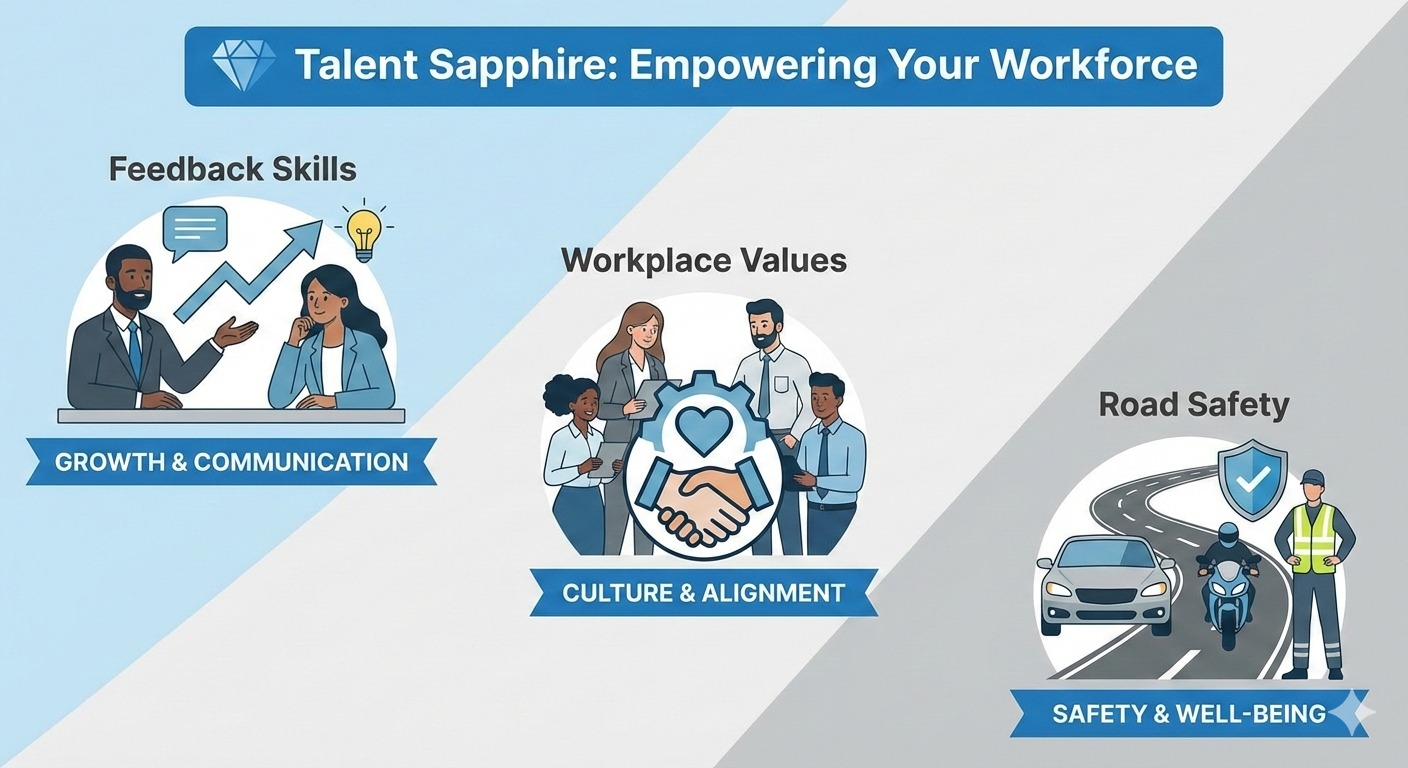 Talent Sapphire: Empowering Your Workforce

Feedback Skills

GROWTH & COMMUNICATION

Workplace Values

CULTURE & ALIGNMENT

Road Safety

SAFETY & WELL-BEING